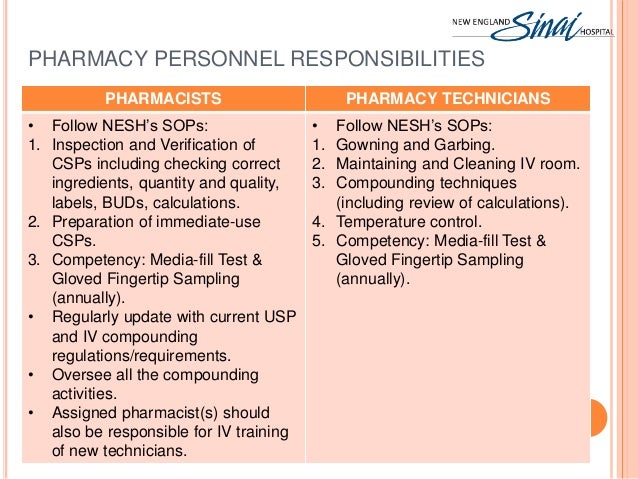 NEW ENGLAND Sinai HOSPITAL

PHARMACY PERSONNEL RESPONSIBILITIES

| PHARMACISTS | PHARMACY TECHNICIANS |
|---|---|
| • Follow NESH's SOPs: 1. Inspection and Verification of CSPs including checking correct ingredients, quantity and quality, labels, BUDs, calculations. 2. Preparation of immediate-use CSPs. 3. Competency: Media-fill Test & Gloved Fingertip Sampling (annually). • Regularly update with current USP and IV compounding regulations/requirements. • Oversee all the compounding activities. • Assigned pharmacist(s) should also be responsible for IV training of new technicians. | • Follow NESH's SOPs: 1. Gowning and Garbing. 2. Maintaining and Cleaning IV room. 3. Compounding techniques (including review of calculations). 4. Temperature control. 5. Competency: Media-fill Test & Gloved Fingertip Sampling (annually). |